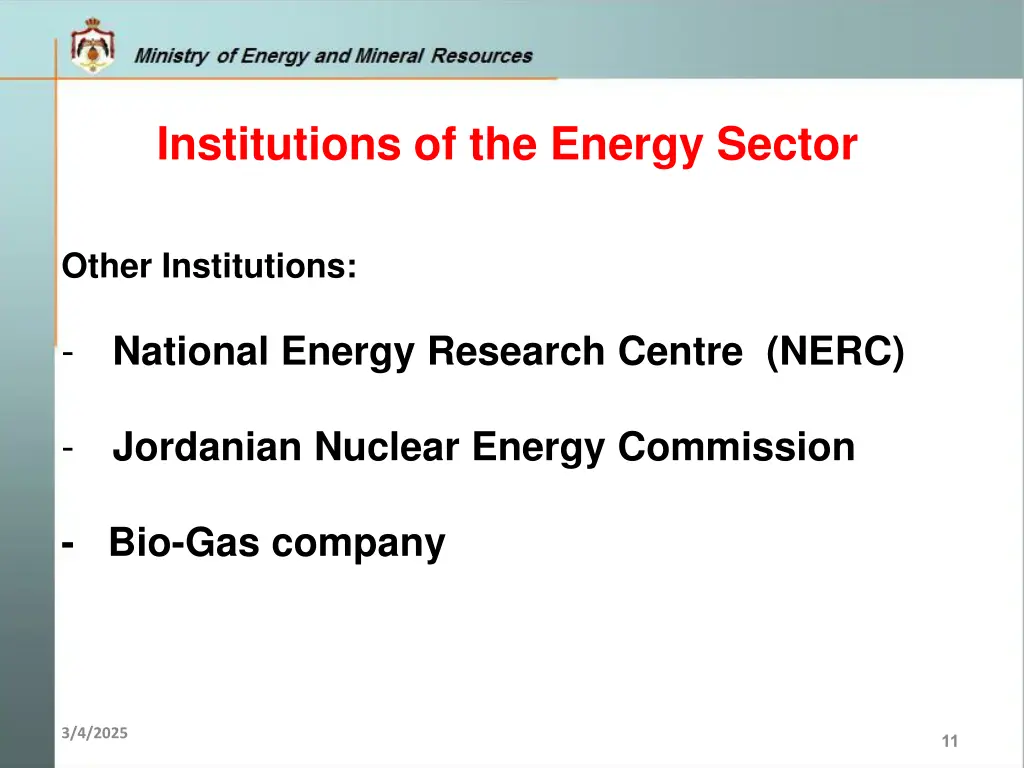 Ministry of Energy and Mineral Resources

Institutions of the Energy Sector

Other Institutions:

- National Energy Research Centre (NERC)

- Jordanian Nuclear Energy Commission

- Bio-Gas company

3/4/2025

11